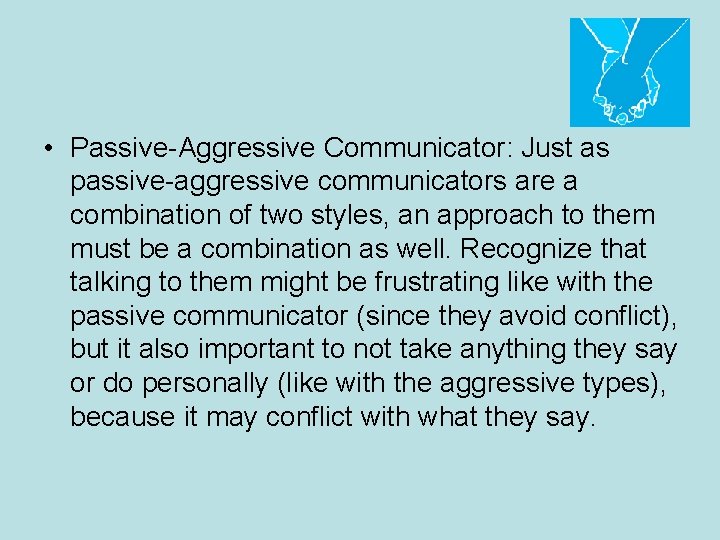 • Passive-Aggressive Communicator: Just as passive-aggressive communicators are a combination of two styles, an approach to them must be a combination as well. Recognize that talking to them might be frustrating like with the passive communicator (since they avoid conflict), but it also important to not take anything they say or do personally (like with the aggressive types), because it may conflict with what they say.